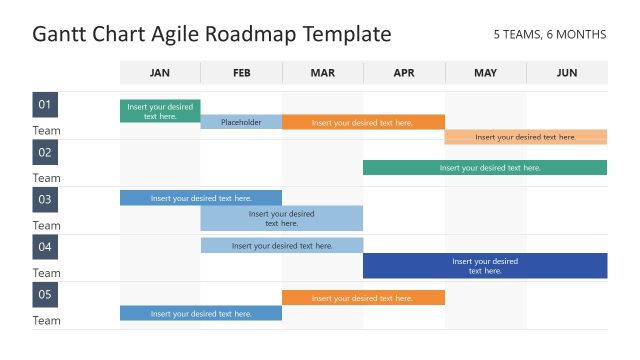 Gantt Chart Agile Roadmap Template

5 TEAMS, 6 MONTHS

JAN FEB MAR APR MAY JUN

01
Team

Insert your desired text here.

Placeholder

Insert your desired text here.

Insert your desired text here.

02
Team

Insert your desired text here.

03
Team

Insert your desired text here.

Insert your desired text here.

04
Team

Insert your desired text here.

Insert your desired text here.

05
Team

Insert your desired text here.

Insert your desired text here.